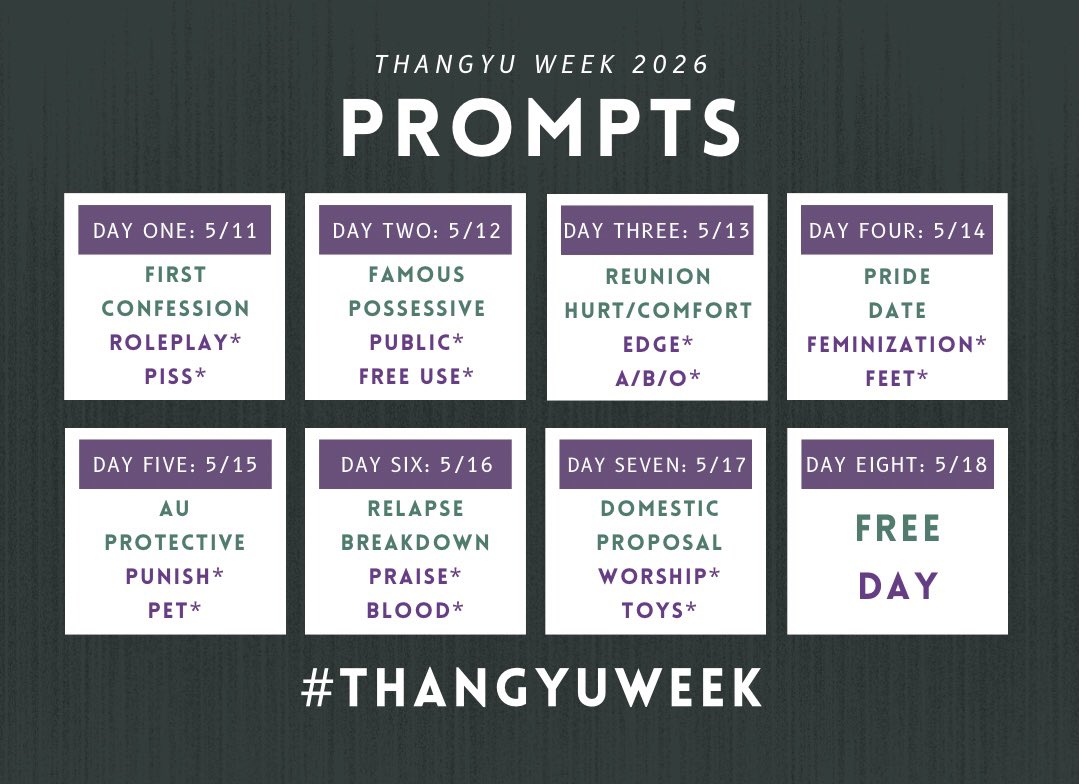 THANGYU WEEK 2026
PROMPTS

DAY ONE: 5/11
FIRST
CONFESSION
ROLEPLAY*
PISS*

DAY TWO: 5/12
FAMOUS
POSSESSIVE
PUBLIC*
FREE USE*

DAY THREE: 5/13
REUNION
HURT/COMFORT
EDGE*
A/B/O*

DAY FOUR: 5/14
PRIDE
DATE
FEMINIZATION*
FEET*

DAY FIVE: 5/15
AU
PROTECTIVE
PUNISH*
PET*

DAY SIX: 5/16
RELAPSE
BREAKDOWN
PRAISE*
BLOOD*

DAY SEVEN: 5/17
DOMESTIC
PROPOSAL
WORSHIP*
TOYS*

DAY EIGHT: 5/18
FREE
DAY

#THANGYUWEEK